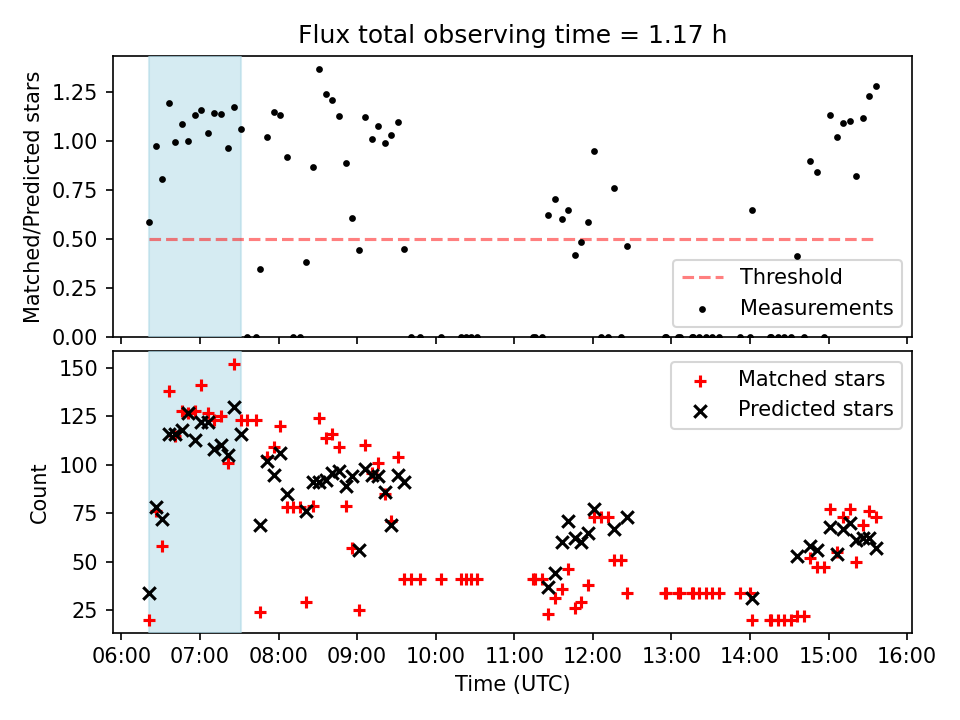 Flux total observing time = 1.17 h

Matched/Predicted stars

1.25
1.00
0.75
0.50
0.25
0.00

Threshold
Measurements

Count

150
125
100
75
50
25

Matched stars
Predicted stars

06:00 07:00 08:00 09:00 10:00 11:00 12:00 13:00 14:00 15:00 16:00
Time (UTC)